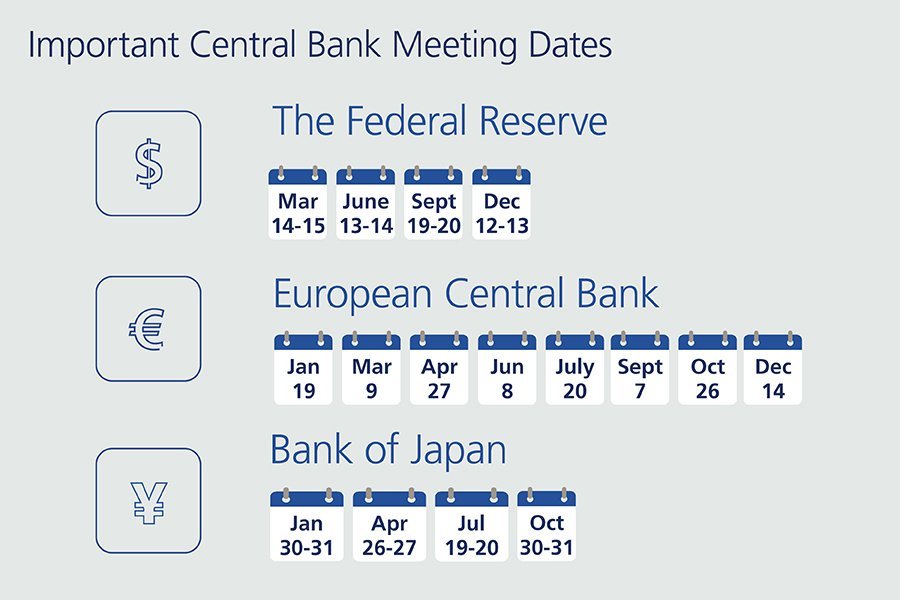 Important Central Bank Meeting Dates

$

The Federal Reserve

Mar 14-15

June 13-14

Sept 19-20

Dec 12-13

€

European Central Bank

Jan 19

Mar 9

Apr 27

Jun 8

July 20

Sept 7

Oct 26

Dec 14

¥

Bank of Japan

Jan 30-31

Apr 26-27

Jul 19-20

Oct 30-31